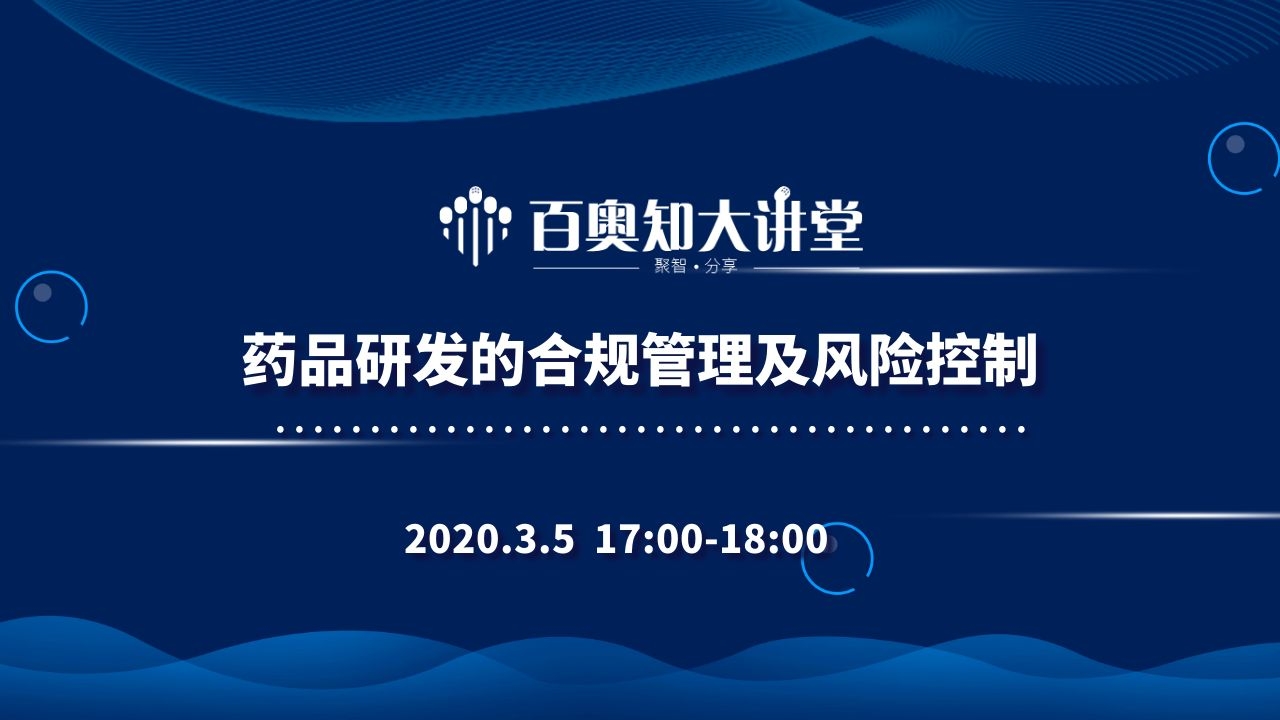 百奥知大讲堂
聚智 • 分享

药品研发的合规管理及风险控制

2020.3.5 17:00-18:00